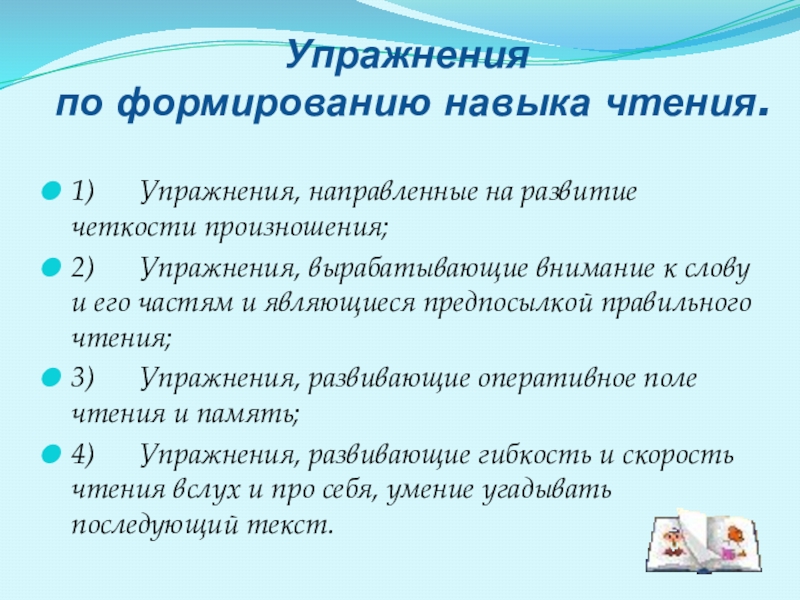 Упражнения
по формированию навыка чтения.

1) Упражнения, направленные на развитие четкости произношения;

2) Упражнения, вырабатывающие внимание к слову и его частям и являющиеся предпосылкой правильного чтения;

3) Упражнения, развивающие оперативное поле чтения и память;

4) Упражнения, развивающие гибкость и скорость чтения вслух и про себя, умение угадывать последующий текст.